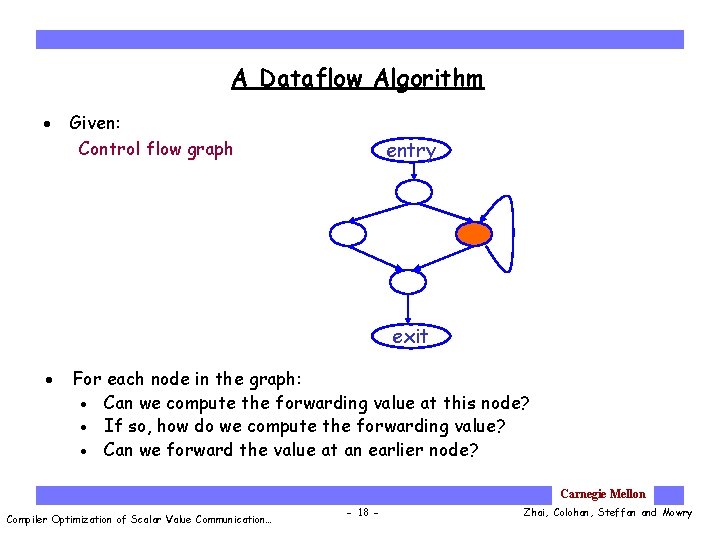 A Dataflow Algorithm

• Given:
Control flow graph

entry

exit

• For each node in the graph:
• Can we compute the forwarding value at this node?
• If so, how do we compute the forwarding value?
• Can we forward the value at an earlier node?

Carnegie Mellon

Compiler Optimization of Scalar Value Communication…

- 18 -

Zhai, Colohan, Steffan and Mowry